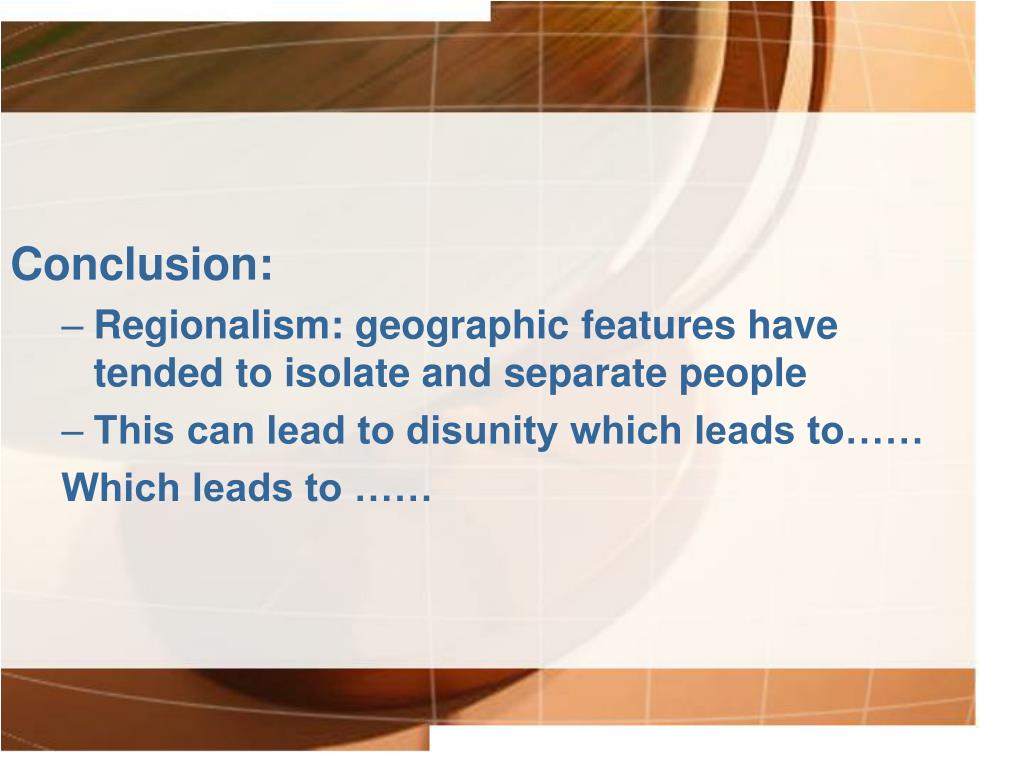 Conclusion:

– Regionalism: geographic features have tended to isolate and separate people

– This can lead to disunity which leads to……

Which leads to ……